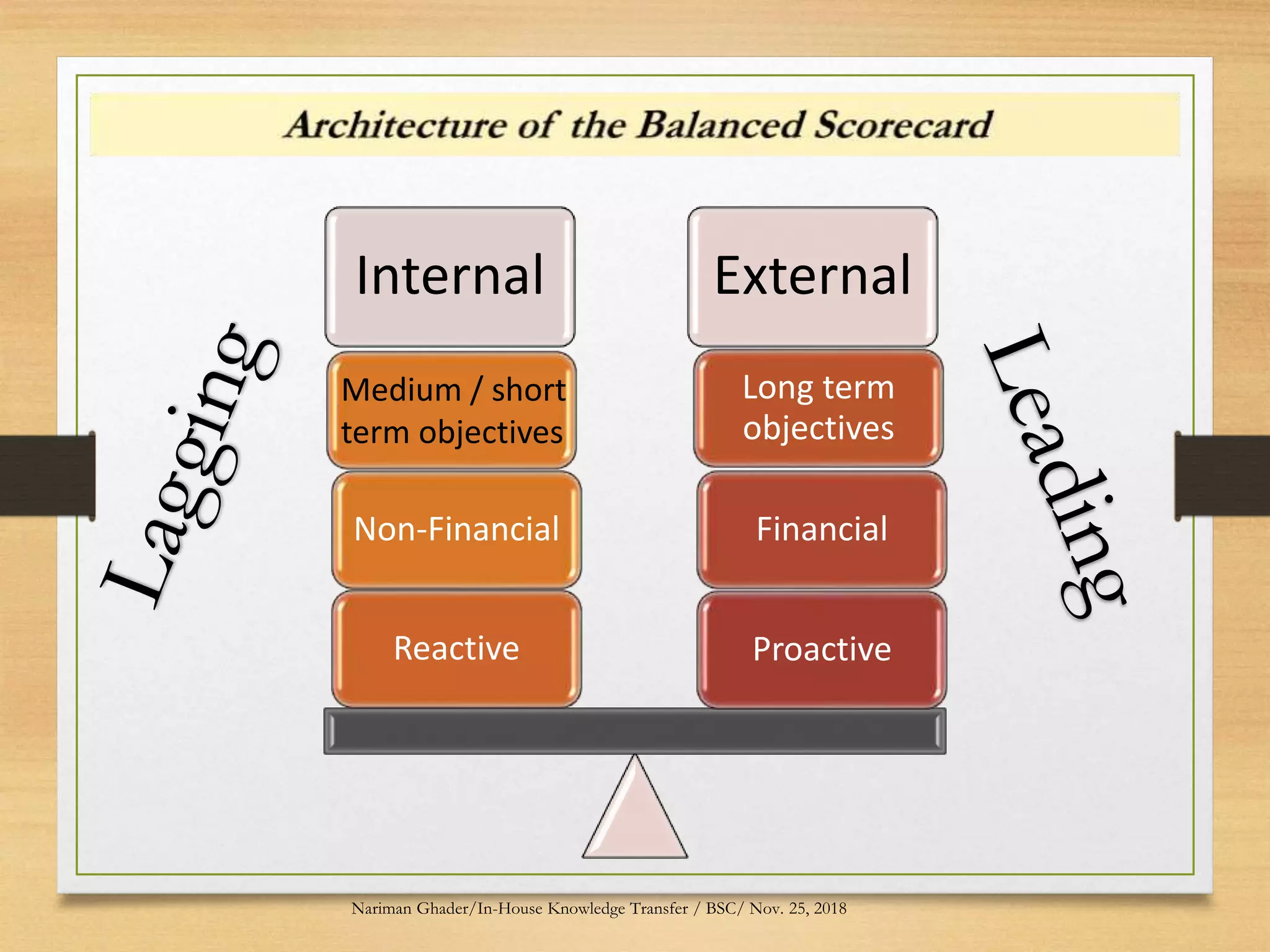 Architecture of the Balanced Scorecard

Lagging

Internal

Medium / short term objectives

Non-Financial

Reactive

External

Long term objectives

Financial

Proactive

Leading

Nariman Ghader/In-House Knowledge Transfer / BSC/ Nov. 25, 2018